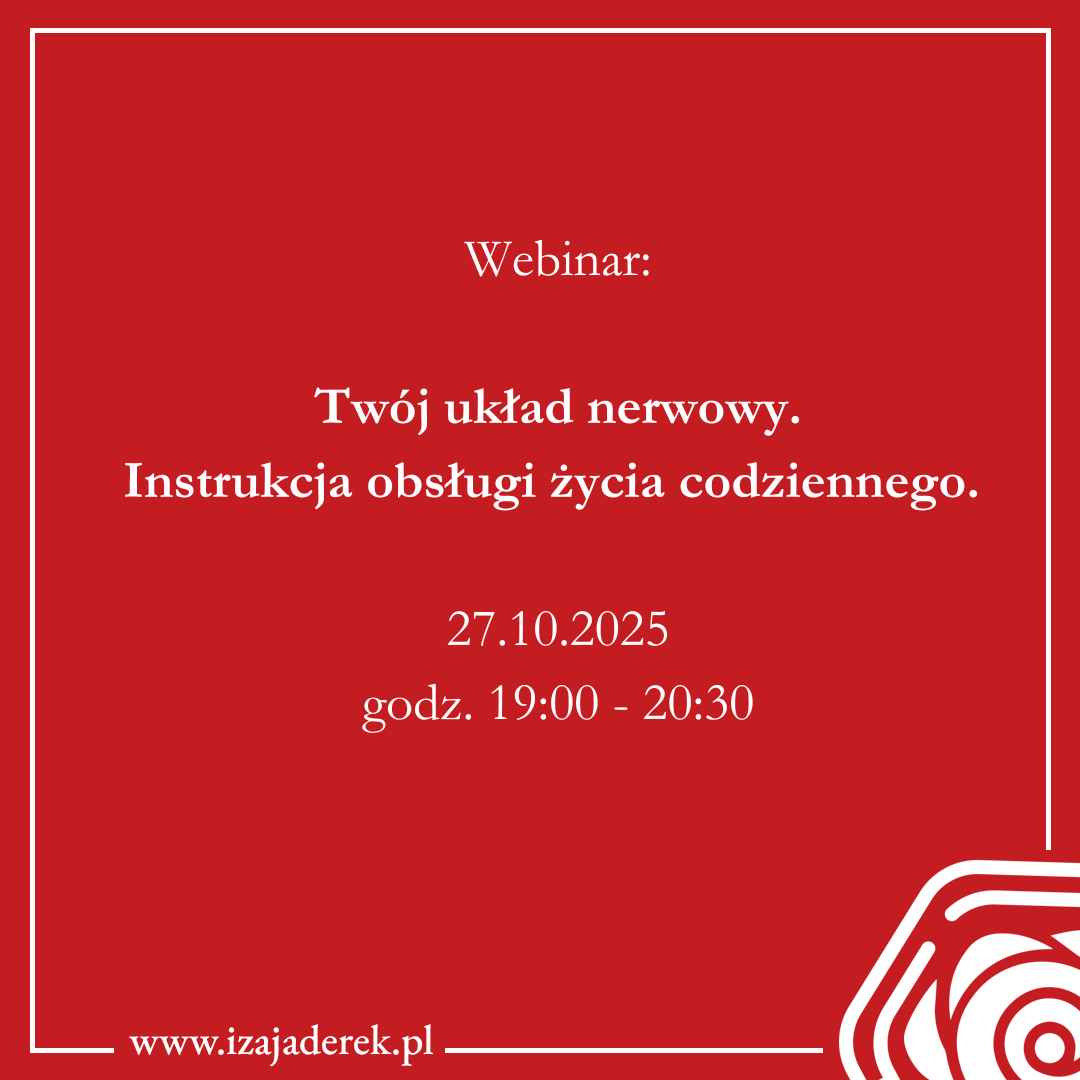 Webinar:

Twój układ nerwowy.
Instrukcja obsługi życia codziennego.

27.10.2025
godz. 19:00 - 20:30

www.izajaderek.pl